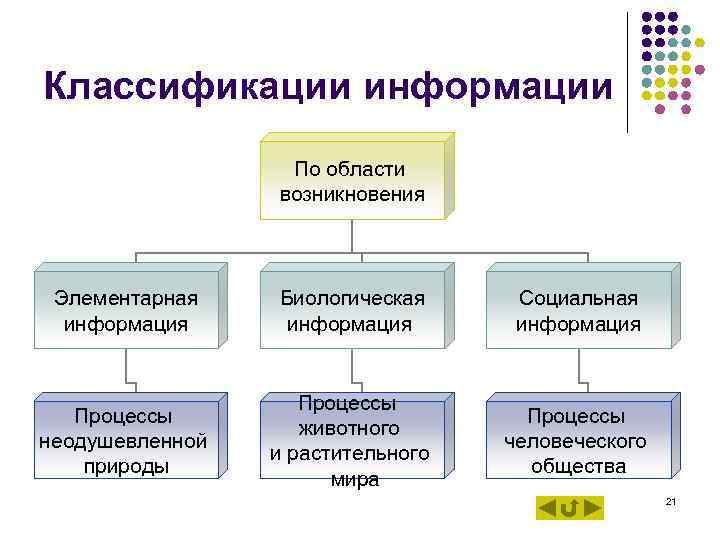 Классификации информации

По области возникновения

Элементарная информация

Биологическая информация

Социальная информация

Процессы неодушевленной природы

Процессы животного и растительного мира

Процессы человеческого общества

21